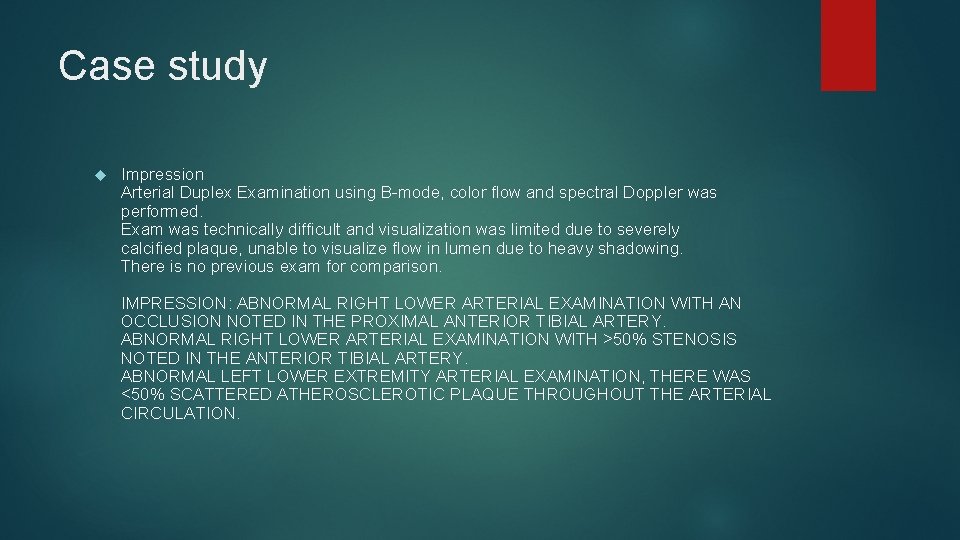 Case study

Impression
Arterial Duplex Examination using B-mode, color flow and spectral Doppler was performed.
Exam was technically difficult and visualization was limited due to severely calcified plaque, unable to visualize flow in lumen due to heavy shadowing.
There is no previous exam for comparison.

IMPRESSION: ABNORMAL RIGHT LOWER ARTERIAL EXAMINATION WITH AN OCCLUSION NOTED IN THE PROXIMAL ANTERIOR TIBIAL ARTERY.
ABNORMAL RIGHT LOWER ARTERIAL EXAMINATION WITH >50% STENOSIS NOTED IN THE ANTERIOR TIBIAL ARTERY.
ABNORMAL LEFT LOWER EXTREMITY ARTERIAL EXAMINATION, THERE WAS <50% SCATTERED ATHEROSCLEROTIC PLAQUE THROUGHOUT THE ARTERIAL CIRCULATION.